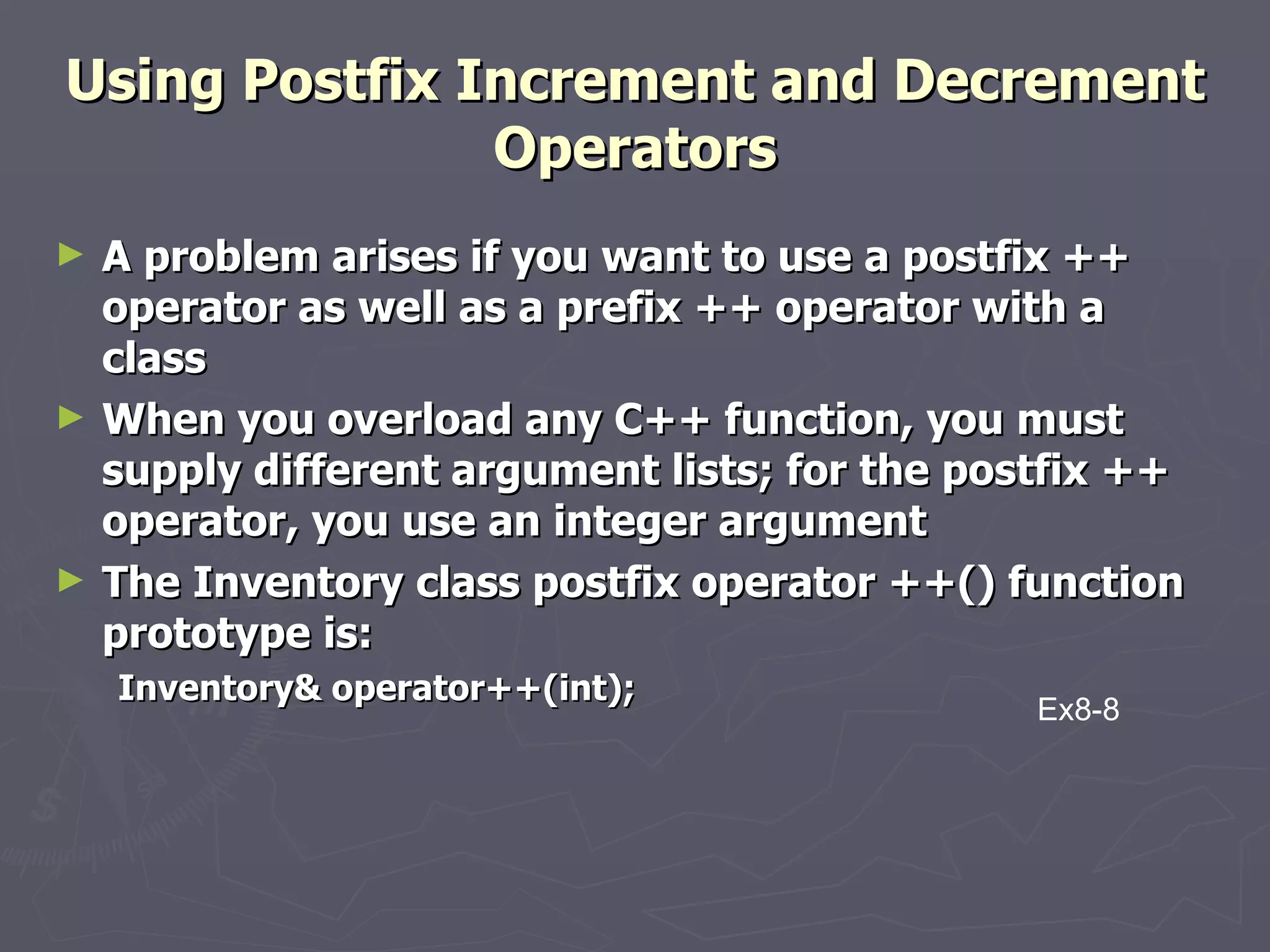 Using Postfix Increment and Decrement Operators

► A problem arises if you want to use a postfix ++ operator as well as a prefix ++ operator with a class

► When you overload any C++ function, you must supply different argument lists; for the postfix ++ operator, you use an integer argument

► The Inventory class postfix operator ++() function prototype is:

Inventory& operator++(int);

Ex8-8